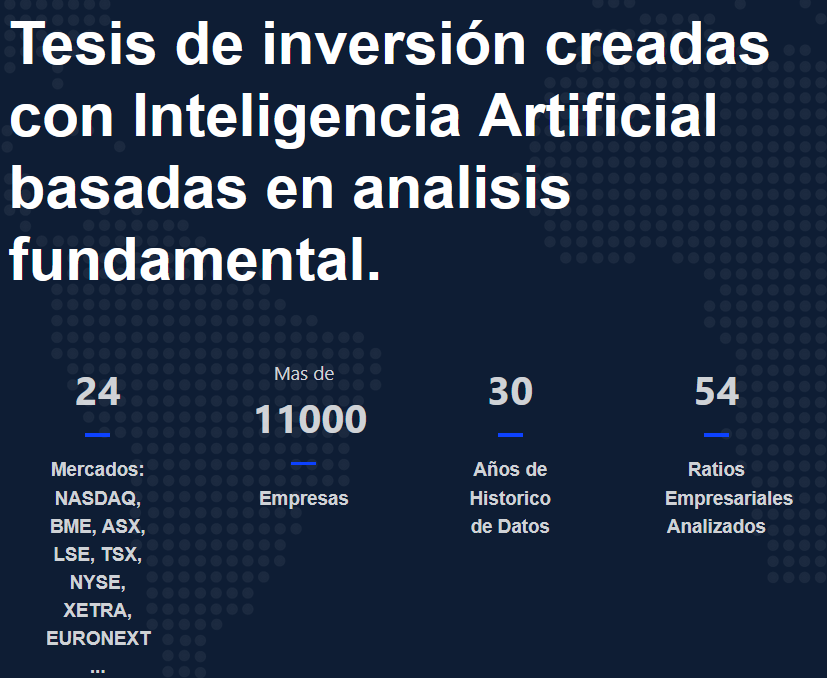 Tesis de inversión creadas con Inteligencia Artificial basadas en analisis fundamental.

24

Mercados: NASDAQ, BME, ASX, LSE, TSX, NYSE, XETRA, EURONEXT ...

Mas de

11000

Empresas

30

Años de Historico de Datos

54

Ratios Empresariales Analizados